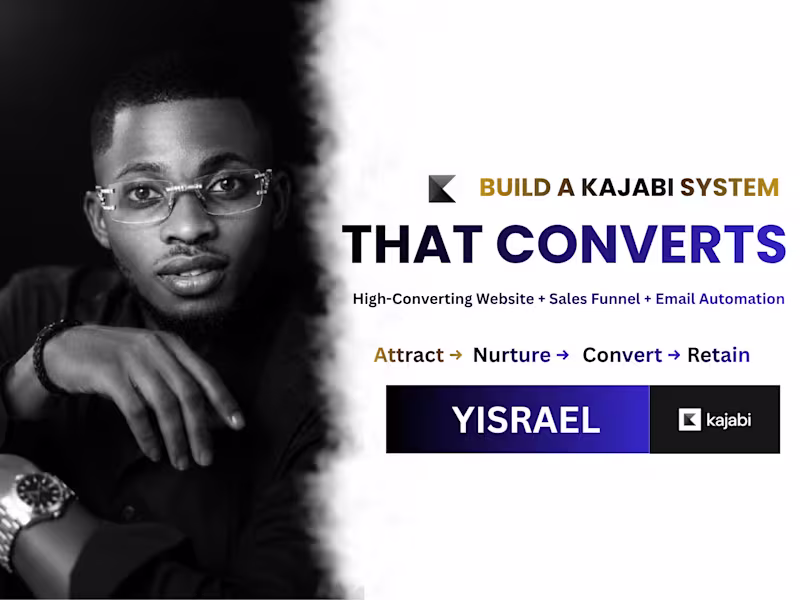 BUILD A KAJABI SYSTEM

THAT CONVERTS

High-Converting Website + Sales Funnel + Email Automation

Attract → Nurture → Convert → Retain

YISRAEL

kajabi